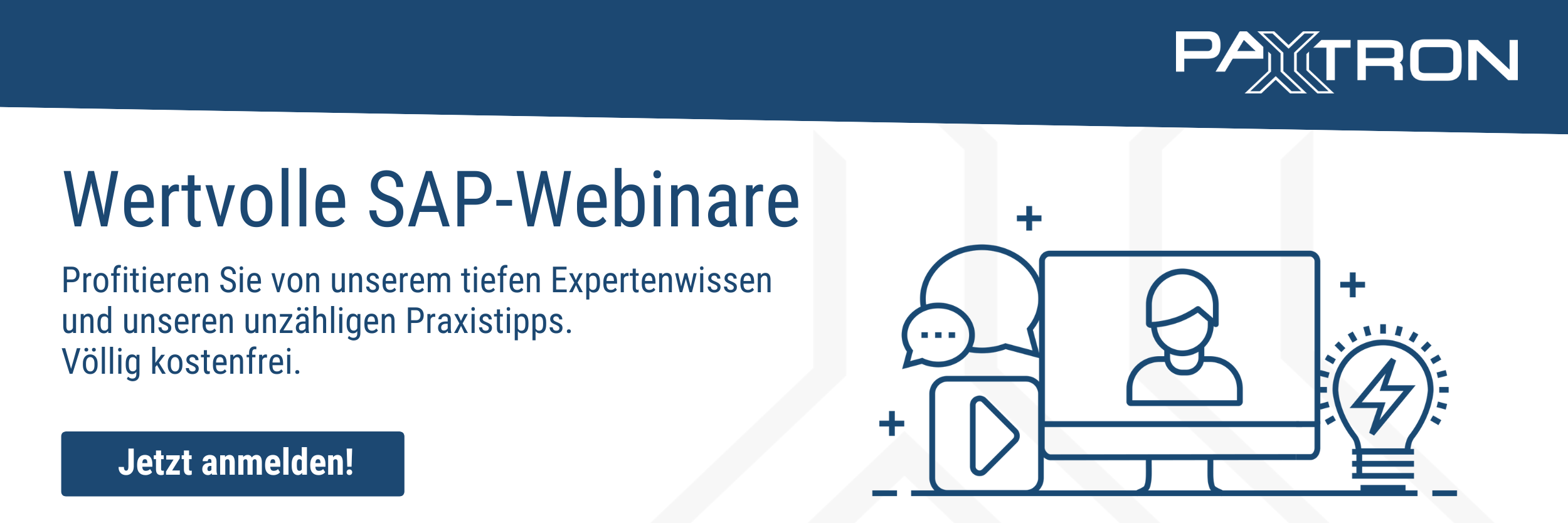 PAXTRON

Wertvolle SAP-Webinare

Profitieren Sie von unserem tiefen Expertenwissen und unseren unzähligen Praxistipps.
Völlig kostenfrei.

Jetzt anmelden!